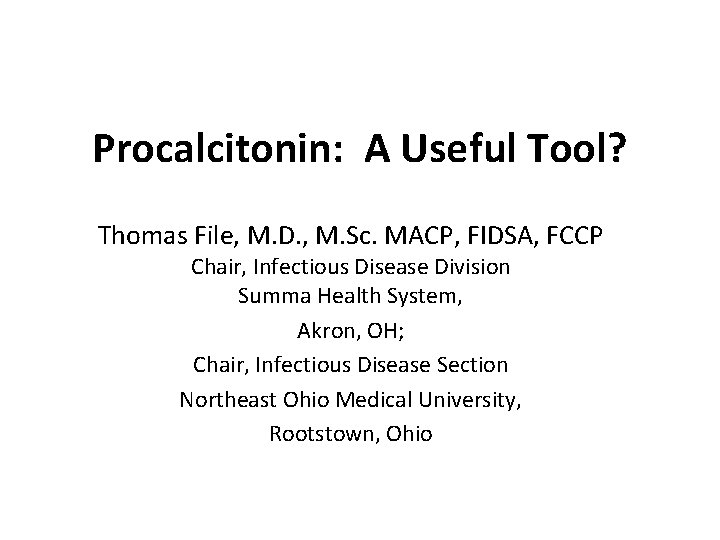 Procalcitonin:  A Useful Tool?

Thomas File, M.D., M.Sc. MACP, FIDSA, FCCP
Chair, Infectious Disease Division
Summa Health System,
Akron, OH;
Chair, Infectious Disease Section
Northeast Ohio Medical University,
Rootstown, Ohio